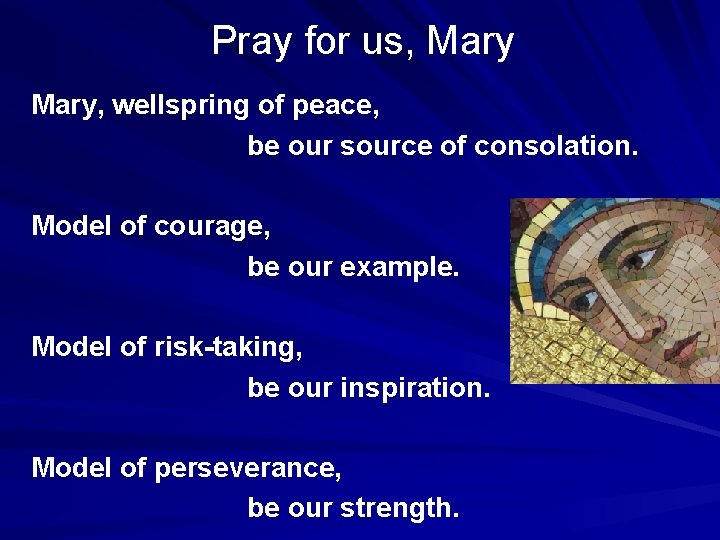 Pray for us, Mary

Mary, wellspring of peace,
be our source of consolation.

Model of courage,
be our example.

Model of risk-taking,
be our inspiration.

Model of perseverance,
be our strength.